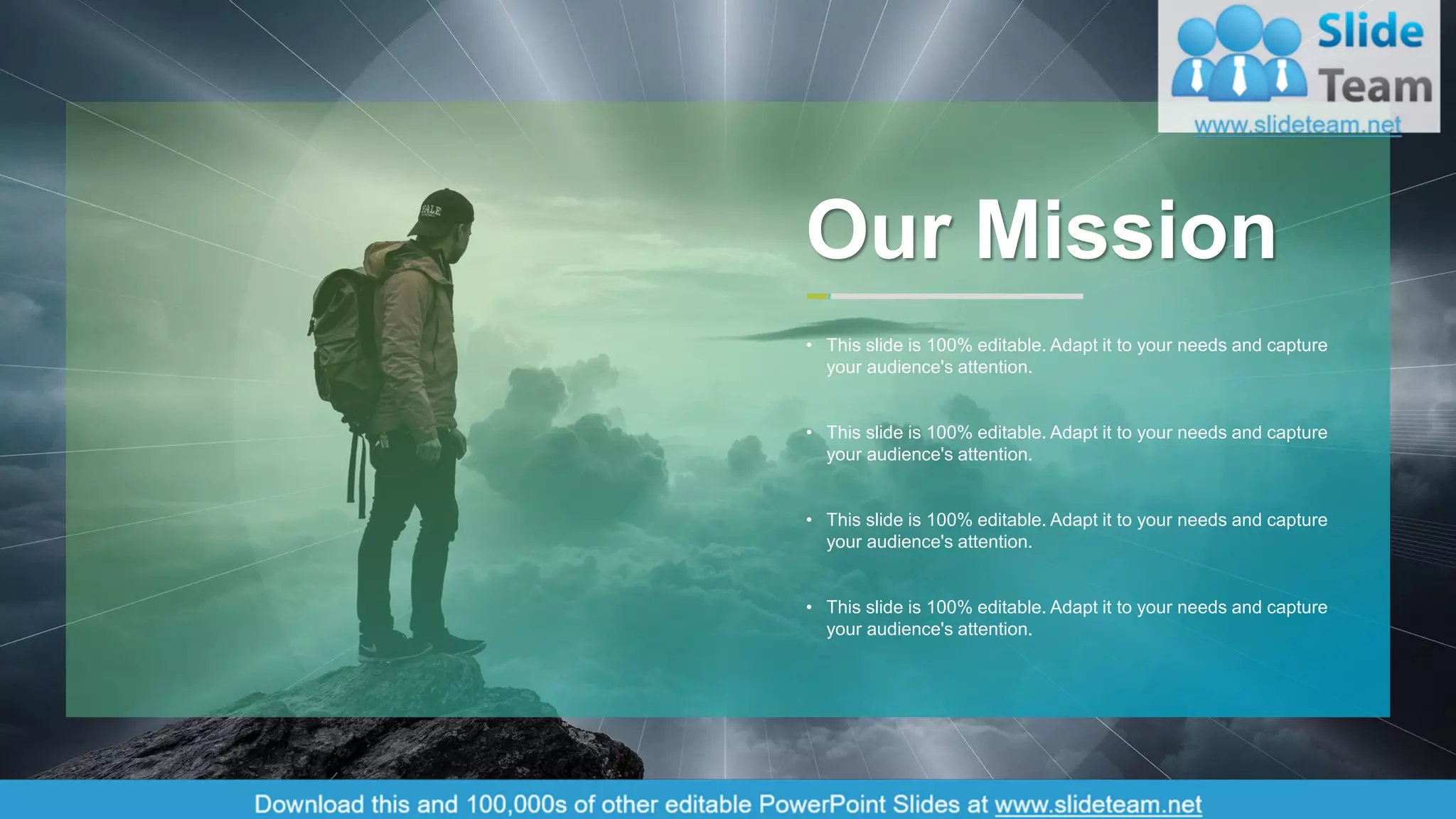 Slide Team
www.slideteam.net

YALE

Our Mission

• This slide is 100% editable. Adapt it to your needs and capture your audience's attention.

• This slide is 100% editable. Adapt it to your needs and capture your audience's attention.

• This slide is 100% editable. Adapt it to your needs and capture your audience's attention.

• This slide is 100% editable. Adapt it to your needs and capture your audience's attention.

Download this and 100,000s of other editable PowerPoint Slides at www.slideteam.net